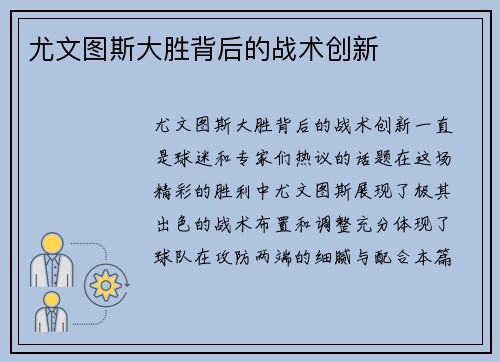 尤文图斯大胜背后的战术创新

尤文图斯大胜背后的战术创新一直是球迷和专家们热议的话题在这场精彩的胜利中尤文图斯展现了极其出色的战术布置和调整充分体现了球队在攻防两端的细腻与配合本篇